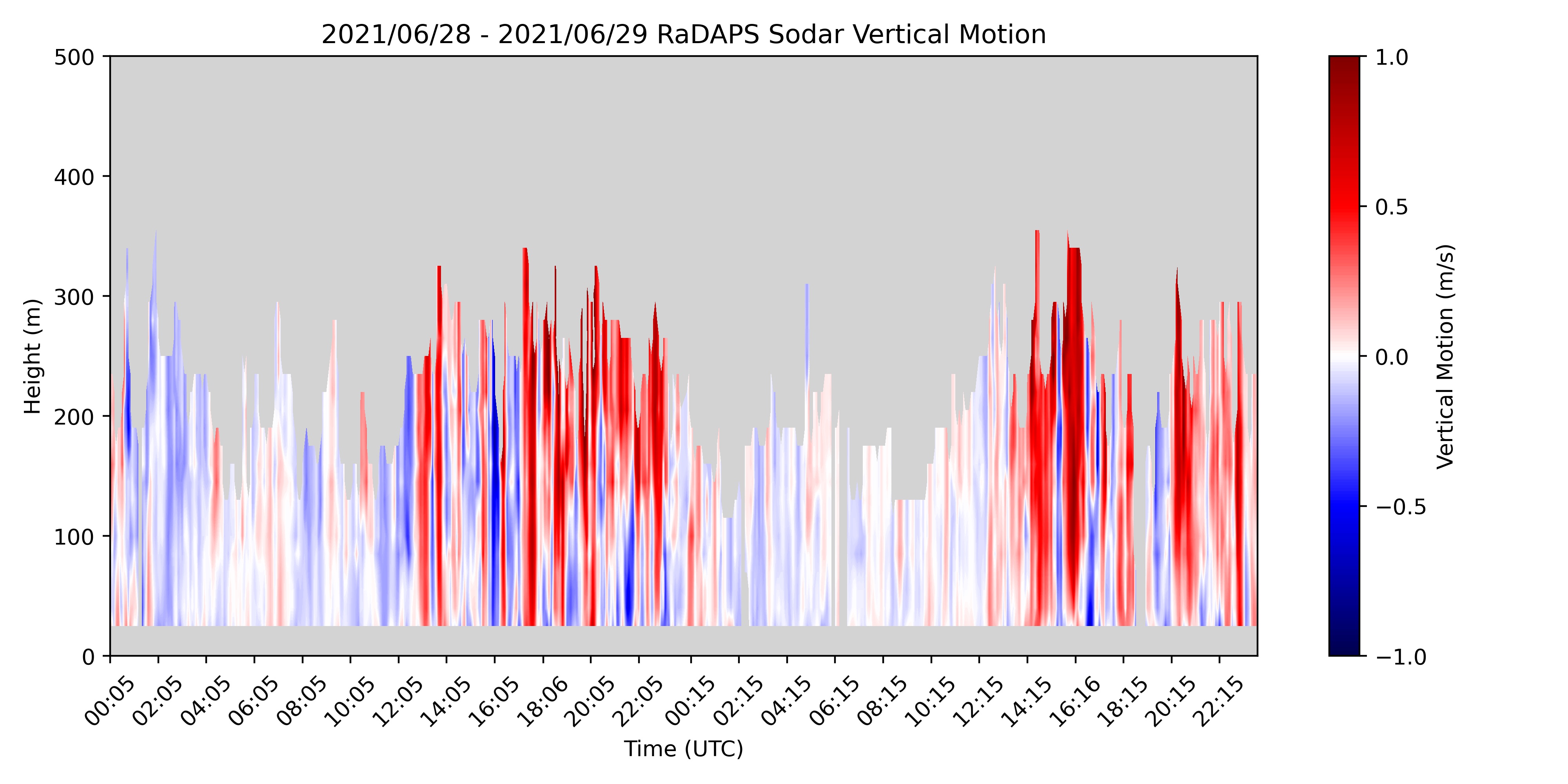 2021/06/28 - 2021/06/29 RaDAPS Sodar Vertical Motion

Height (m)

500
400
300
200
100
0

00:05 02:05 04:05 06:05 08:05 10:05 12:05 14:05 16:05 18:06 20:05 22:05 00:15 02:15 04:15 06:15 08:15 10:15 12:15 14:15 16:16 18:15 20:15 22:15

Time (UTC)

1.0
0.5
0.0
−0.5
−1.0

Vertical Motion (m/s)